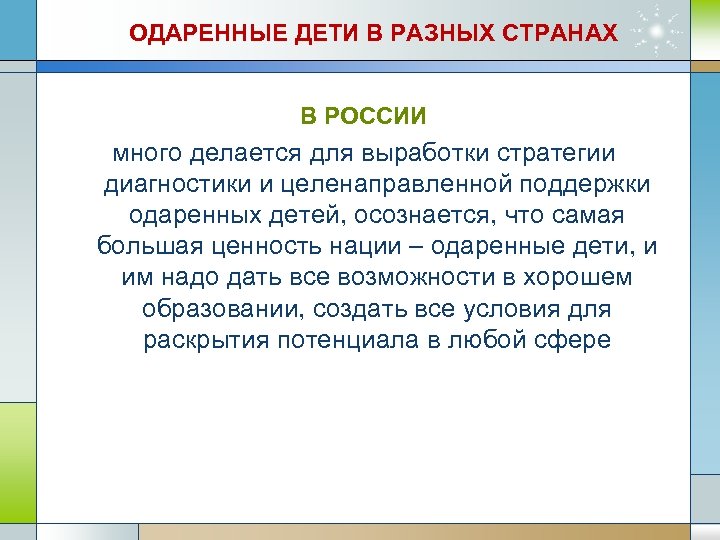 ОДАРЕННЫЕ ДЕТИ В РАЗНЫХ СТРАНАХ

В РОССИИ

много делается для выработки стратегии диагностики и целенаправленной поддержки одаренных детей, осознается, что самая большая ценность нации – одаренные дети, и им надо дать все возможности в хорошем образовании, создать все условия для раскрытия потенциала в любой сфере